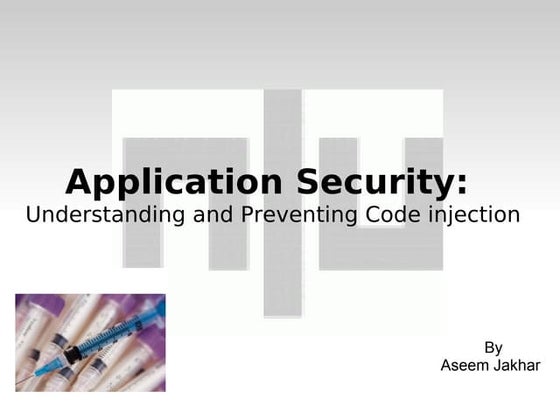 Application Security:
Understanding and Preventing Code injection

By
Aseem Jakhar